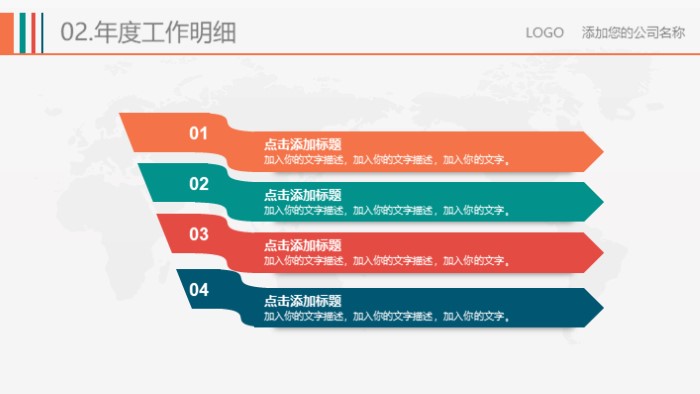 02.年度工作明细

LOGO

添加您的公司名称

01

点击添加标题

加入你的文字描述，加入你的文字描述，加入你的文字。

02

点击添加标题

加入你的文字描述，加入你的文字描述，加入你的文字。

03

点击添加标题

加入你的文字描述，加入你的文字描述，加入你的文字。

04

点击添加标题

加入你的文字描述，加入你的文字描述，加入你的文字。